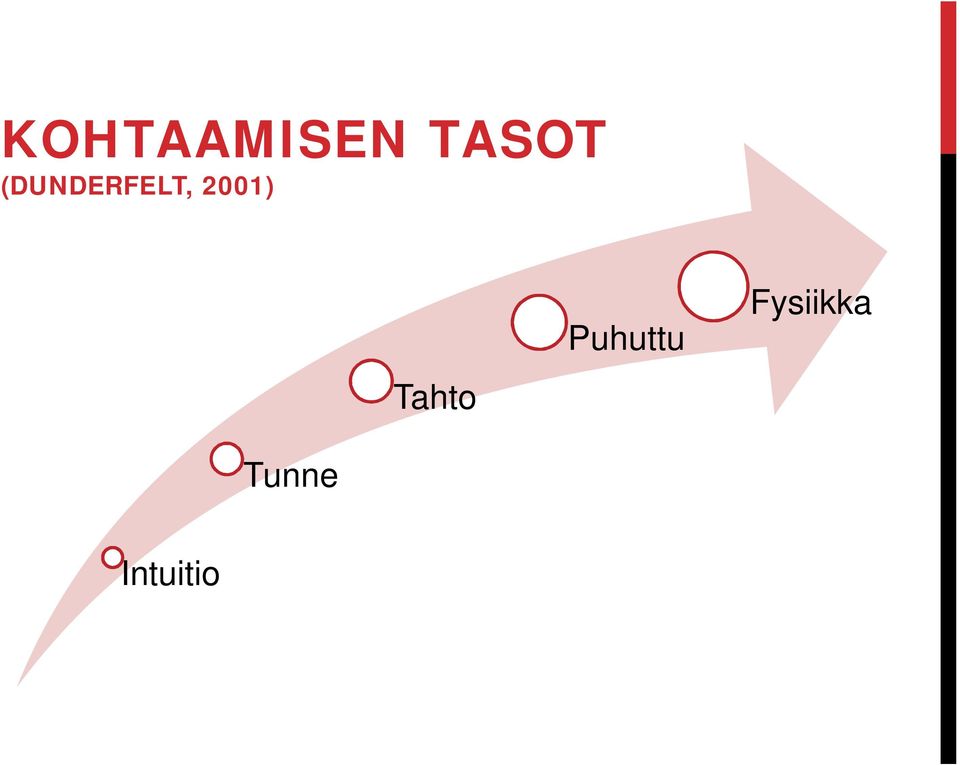 KOHTAAMISEN TASOT
(DUNDERFELT, 2001)

Intuitio
Tunne
Tahto
Puhuttu
Fysiikka